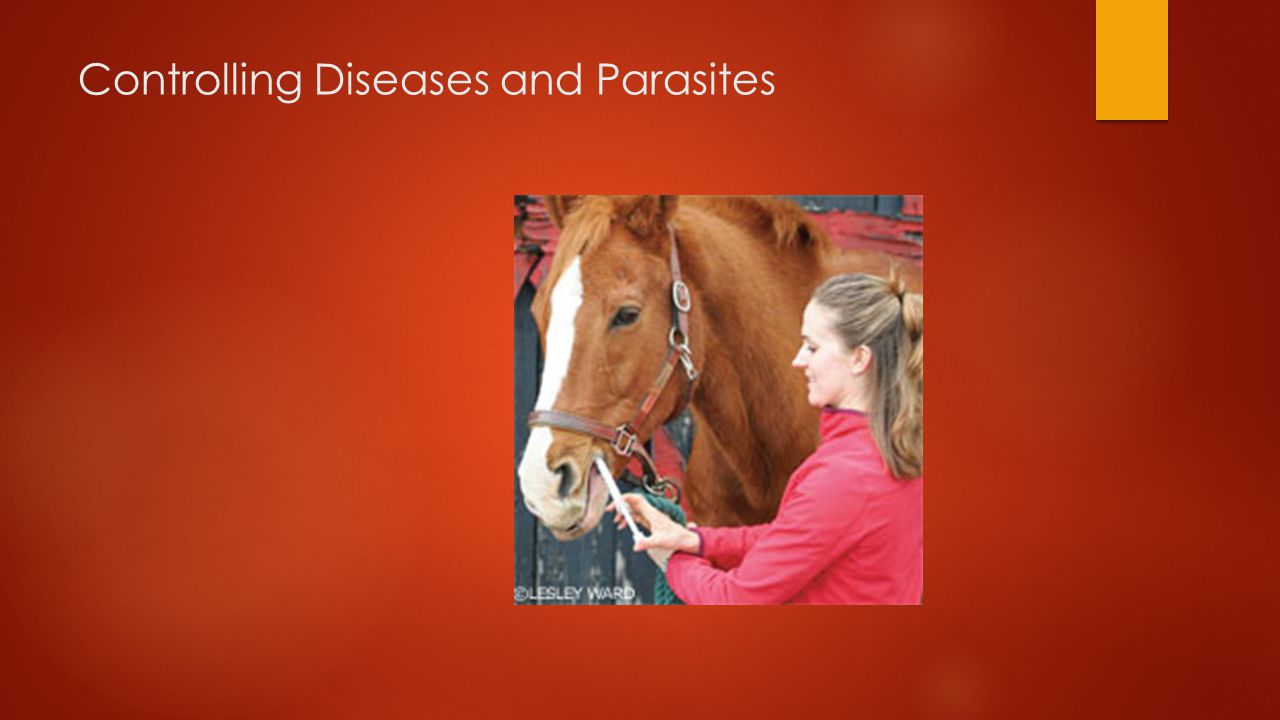 Controlling Diseases and Parasites

©LESLEY WARD